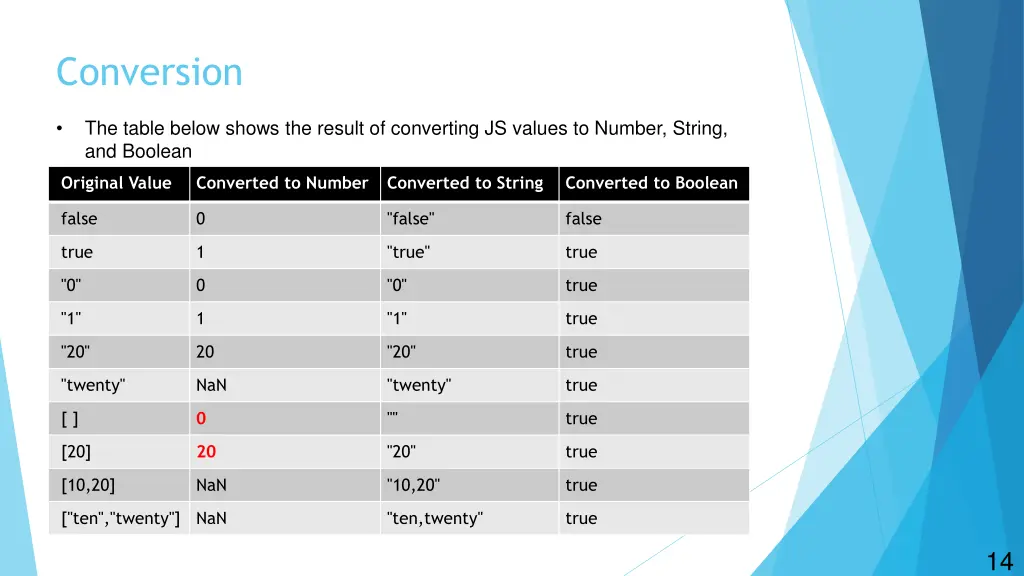 Conversion

• The table below shows the result of converting JS values to Number, String, and Boolean

| Original Value | Converted to Number | Converted to String | Converted to Boolean |
|---|---|---|---|
| false | 0 | "false" | false |
| true | 1 | "true" | true |
| "0" | 0 | "0" | true |
| "1" | 1 | "1" | true |
| "20" | 20 | "20" | true |
| "twenty" | NaN | "twenty" | true |
| [ ] | 0 | "" | true |
| [20] | 20 | "20" | true |
| [10,20] | NaN | "10,20" | true |
| ["ten","twenty"] | NaN | "ten,twenty" | true |

14